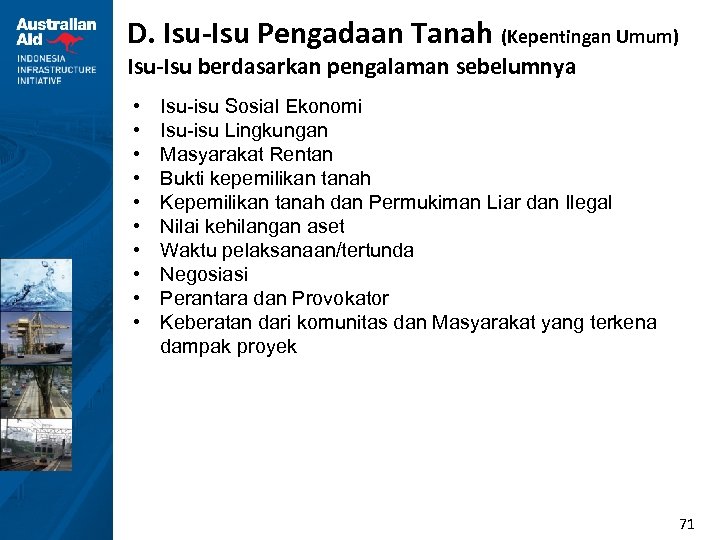 Australian Aid
INDONESIA INFRASTRUCTURE INITIATIVE

D. Isu-Isu Pengadaan Tanah (Kepentingan Umum)
Isu-Isu berdasarkan pengalaman sebelumnya

• Isu-isu Sosial Ekonomi
• Isu-isu Lingkungan
• Masyarakat Rentan
• Bukti kepemilikan tanah
• Kepemilikan tanah dan Permukiman Liar dan Ilegal
• Nilai kehilangan aset
• Waktu pelaksanaan/tertunda
• Negosiasi
• Perantara dan Provokator
• Keberatan dari komunitas dan Masyarakat yang terkena dampak proyek

71